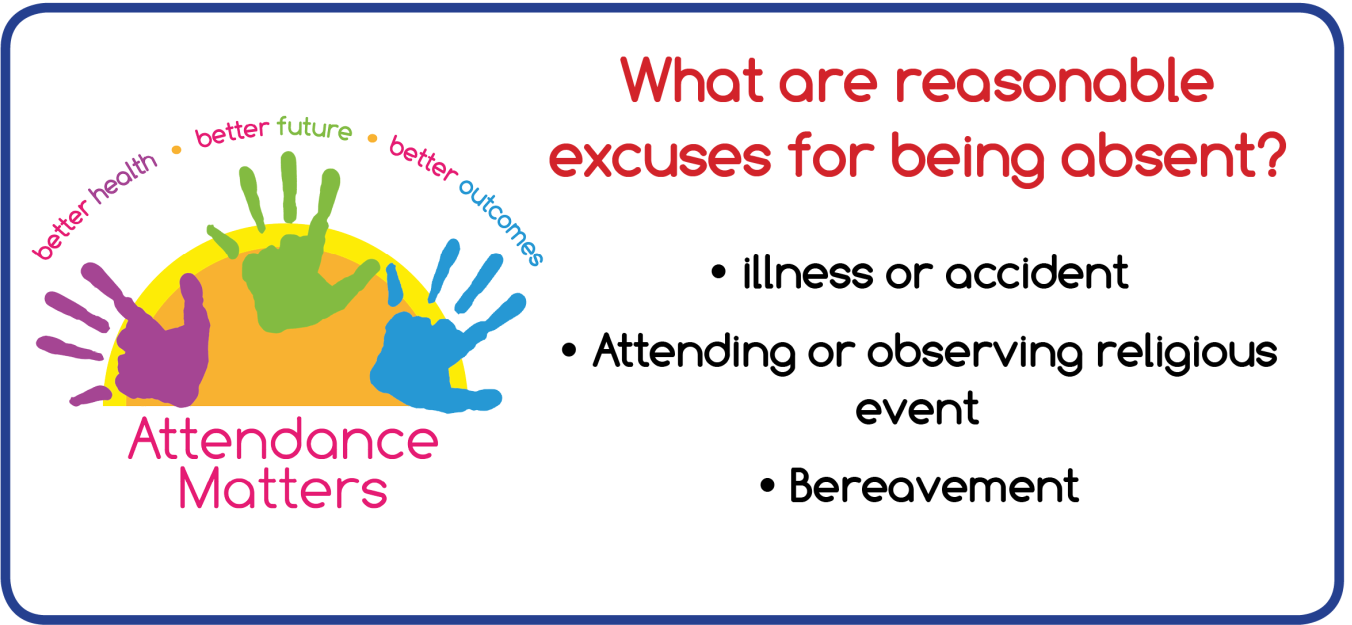 better health • better future • better outcomes

Attendance Matters

What are reasonable excuses for being absent?

• illness or accident

• Attending or observing religious event

• Bereavement